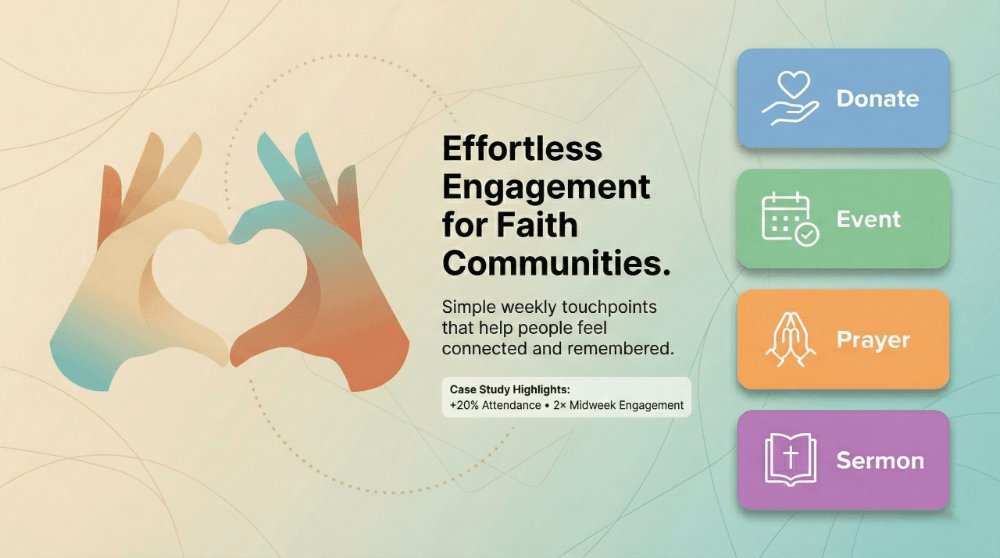 Effortless Engagement for Faith Communities.

Simple weekly touchpoints that help people feel connected and remembered.

Case Study Highlights:
+20% Attendance • 2× Midweek Engagement

Donate

Event

Prayer

Sermon